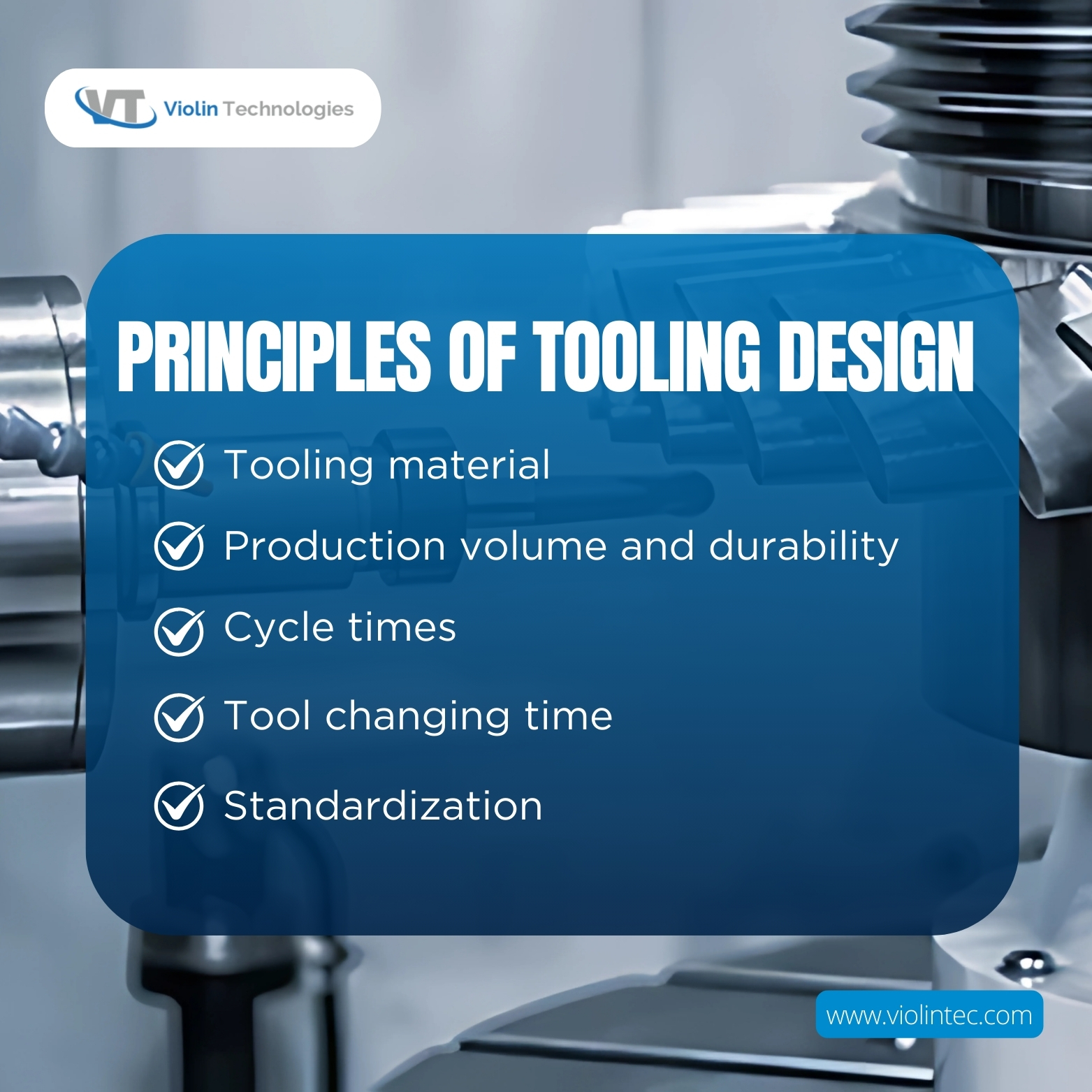 VT Violin Technologies

PRINCIPLES OF TOOLING DESIGN

Tooling material

Production volume and durability

Cycle times

Tool changing time

Standardization

www.violintec.com